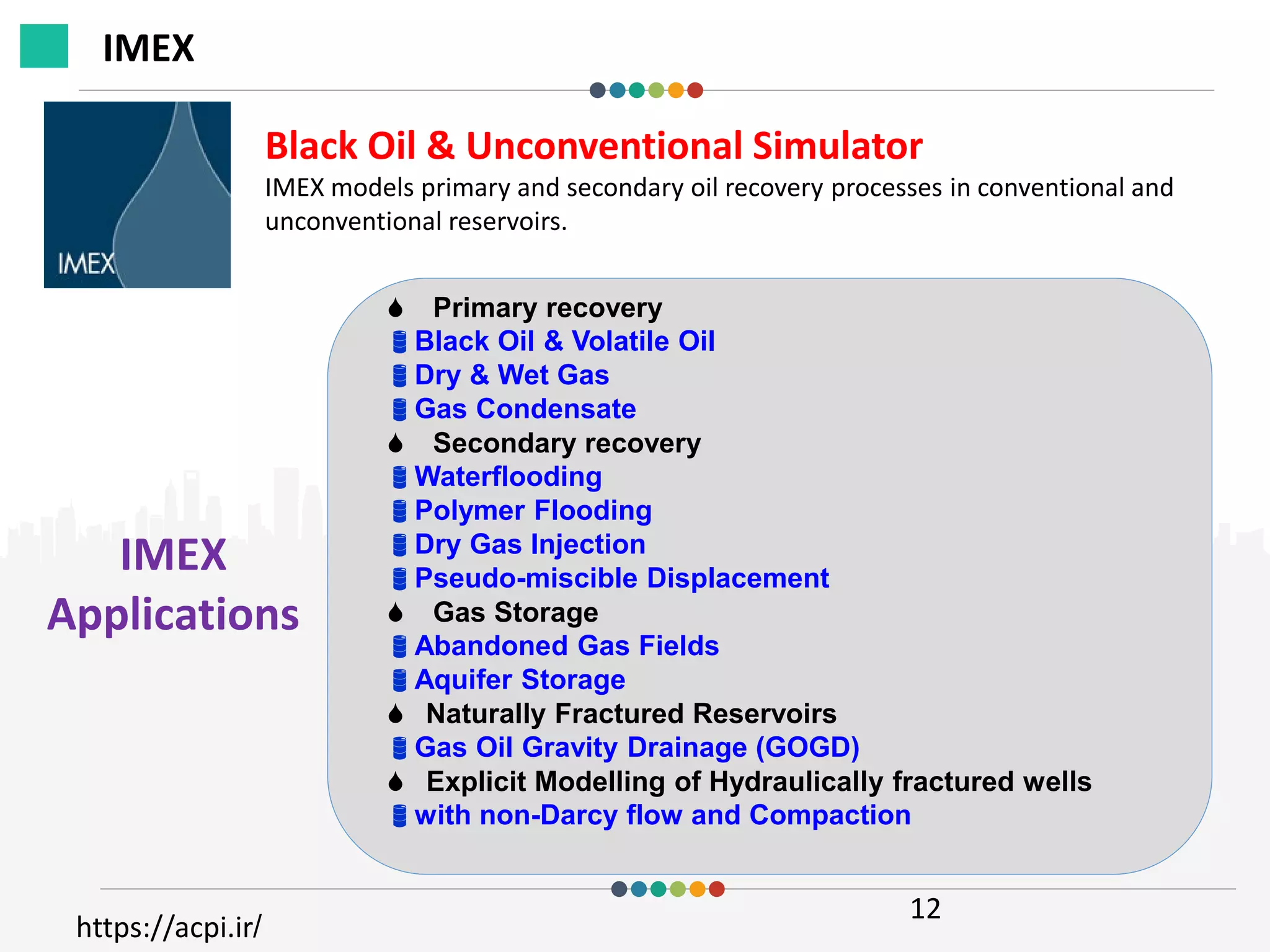 IMEX

IMEX

Black Oil & Unconventional Simulator

IMEX models primary and secondary oil recovery processes in conventional and unconventional reservoirs.

IMEX Applications

Primary recovery
Black Oil & Volatile Oil
Dry & Wet Gas
Gas Condensate
Secondary recovery
Waterflooding
Polymer Flooding
Dry Gas Injection
Pseudo-miscible Displacement
Gas Storage
Abandoned Gas Fields
Aquifer Storage
Naturally Fractured Reservoirs
Gas Oil Gravity Drainage (GOGD)
Explicit Modelling of Hydraulically fractured wells
with non-Darcy flow and Compaction

12

https://acpi.ir/